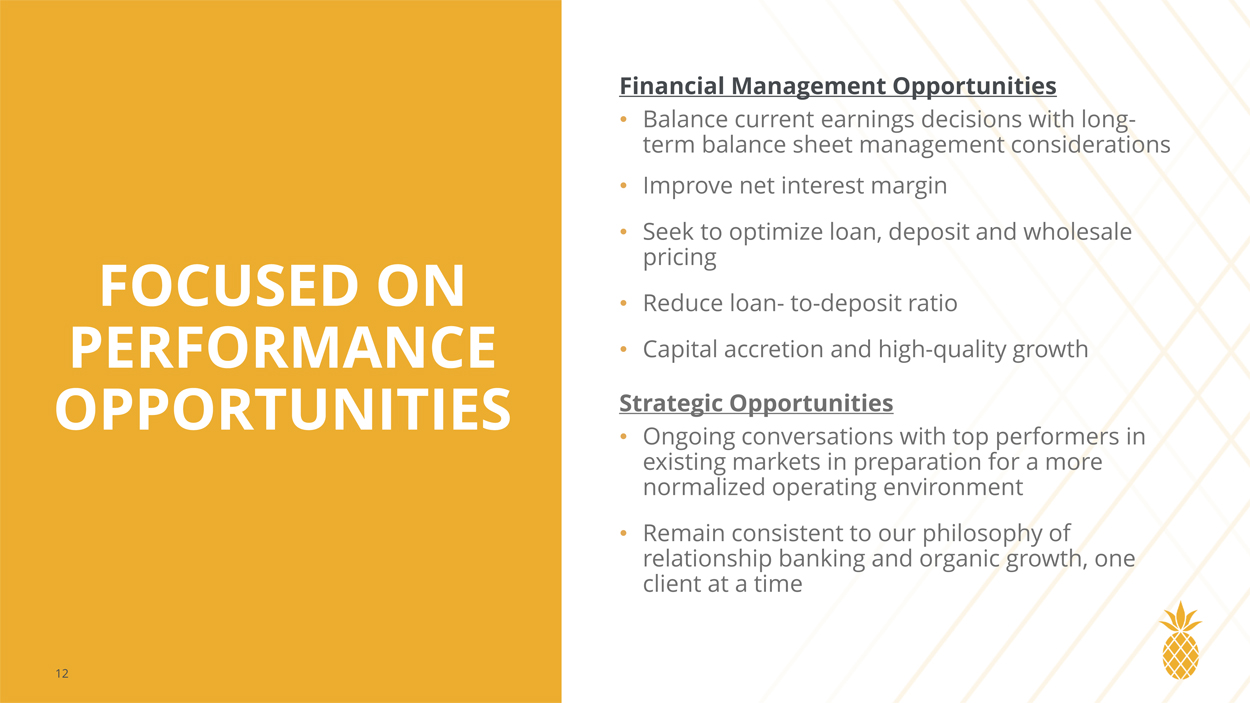 FOCUSED ON PERFORMANCE OPPORTUNITIES

Financial Management Opportunities

• Balance current earnings decisions with long-term balance sheet management considerations

• Improve net interest margin

• Seek to optimize loan, deposit and wholesale pricing

• Reduce loan- to-deposit ratio

• Capital accretion and high-quality growth

Strategic Opportunities

• Ongoing conversations with top performers in existing markets in preparation for a more normalized operating environment

• Remain consistent to our philosophy of relationship banking and organic growth, one client at a time

12